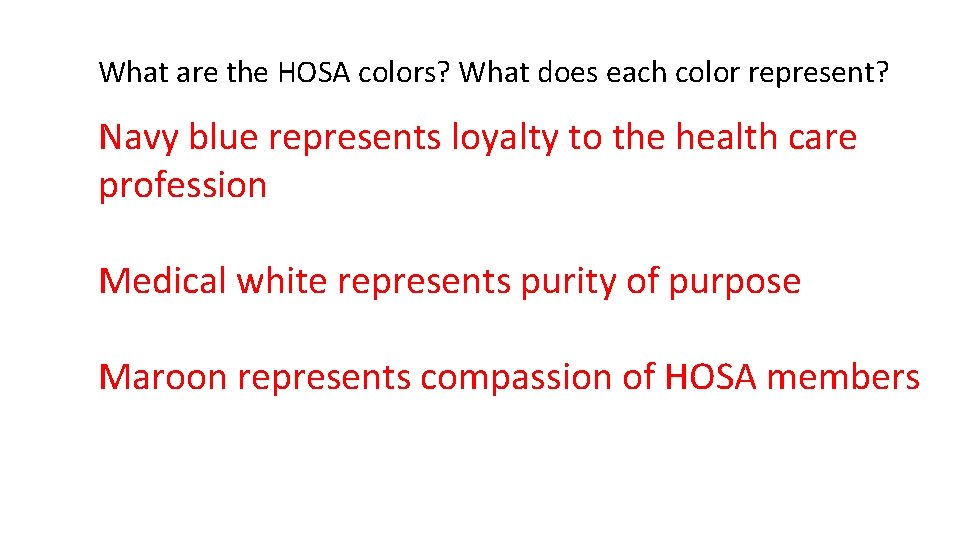 What are the HOSA colors? What does each color represent?

Navy blue represents loyalty to the health care profession

Medical white represents purity of purpose

Maroon represents compassion of HOSA members